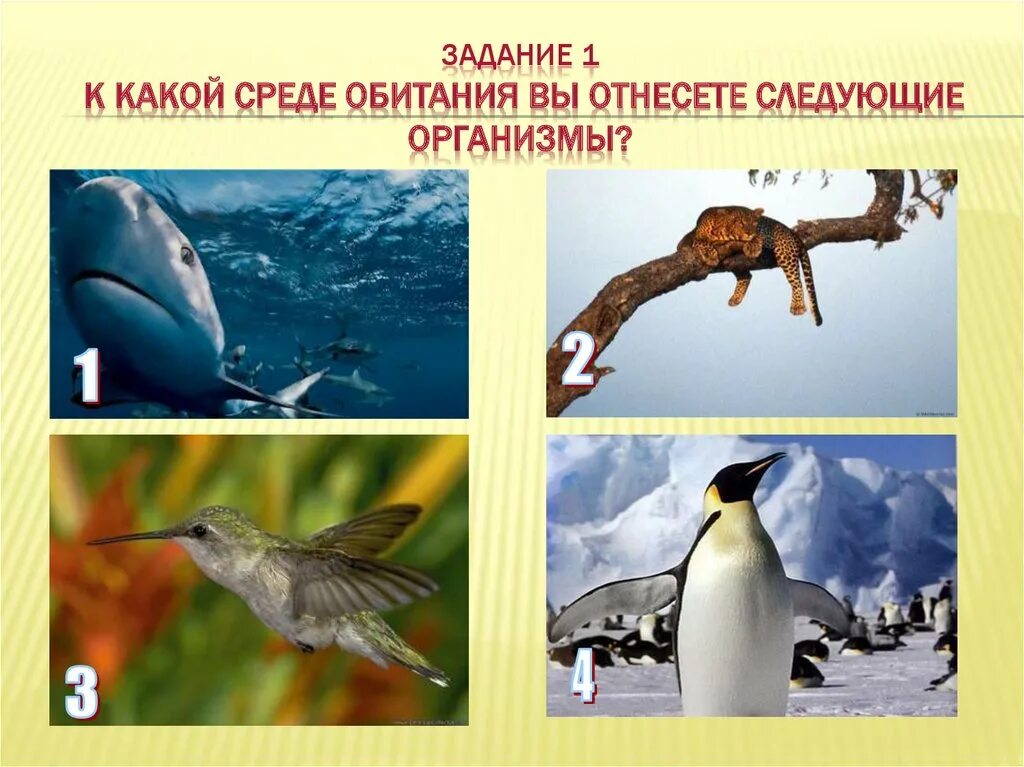 ЗАДАНИЕ 1
К КАКОЙ СРЕДЕ ОБИТАНИЯ ВЫ ОТНЕСЕТЕ СЛЕДУЮЩИЕ ОРГАНИЗМЫ?

1

2

3

4